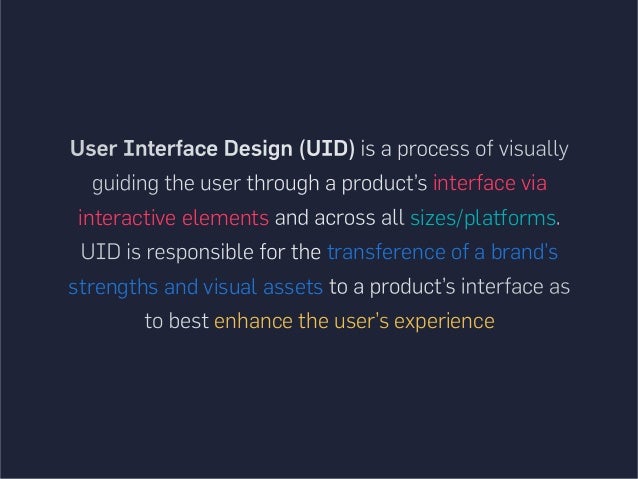 User Interface Design (UID) is a process of visually guiding the user through a product's interface via interactive elements and across all sizes/platforms. UID is responsible for the transference of a brand's strengths and visual assets to a product's interface as to best enhance the user's experience